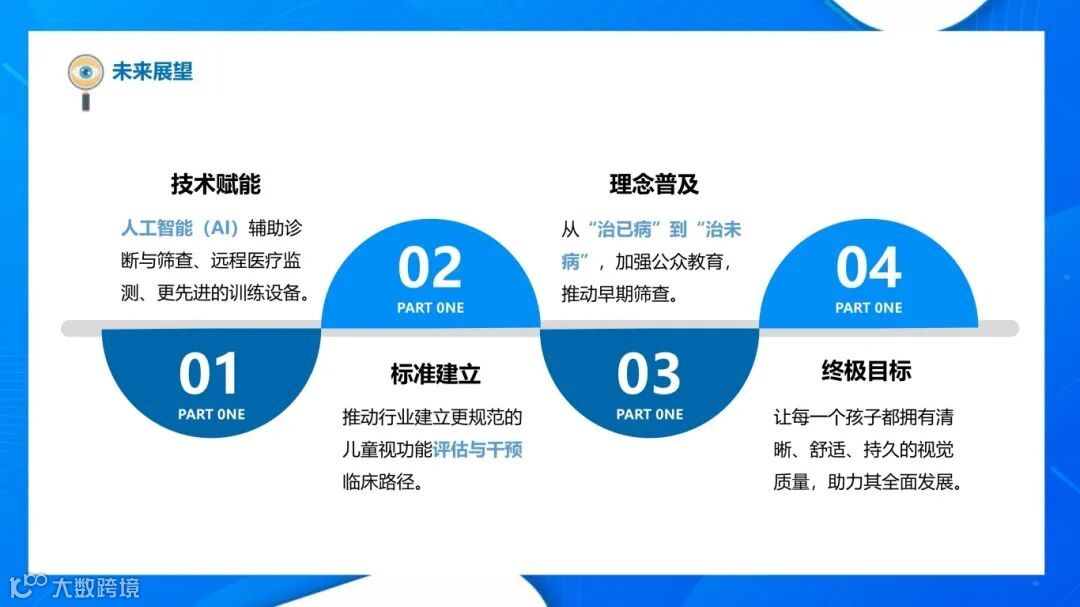 未来展望

技术赋能

人工智能（AI）辅助诊断与筛查、远程医疗监测、更先进的训练设备。

01
PART ONE

02
PART ONE

标准建立

推动行业建立更规范的儿童视功能评估与干预临床路径。

理念普及

从“治已病”到“治未病”，加强公众教育，推动早期筛查。

03
PART ONE

04
PART ONE

终极目标

让每一个孩子都拥有清晰、舒适、持久的视觉质量，助力其全面发展。

大数跨境